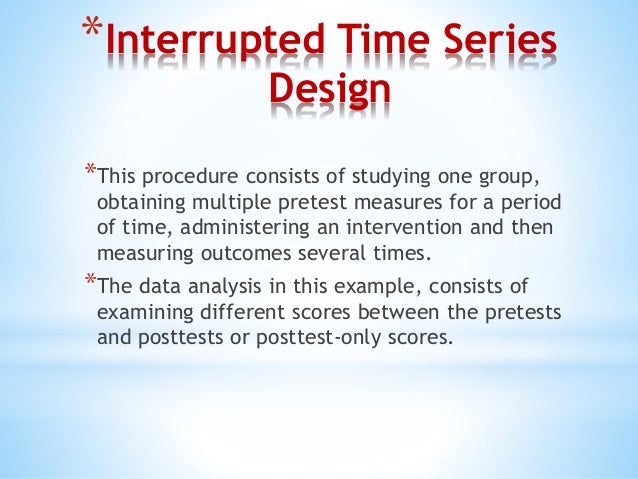 *Interrupted Time Series Design

*This procedure consists of studying one group, obtaining multiple pretest measures for a period of time, administering an intervention and then measuring outcomes several times.

*The data analysis in this example, consists of examining different scores between the pretests and posttests or posttest-only scores.